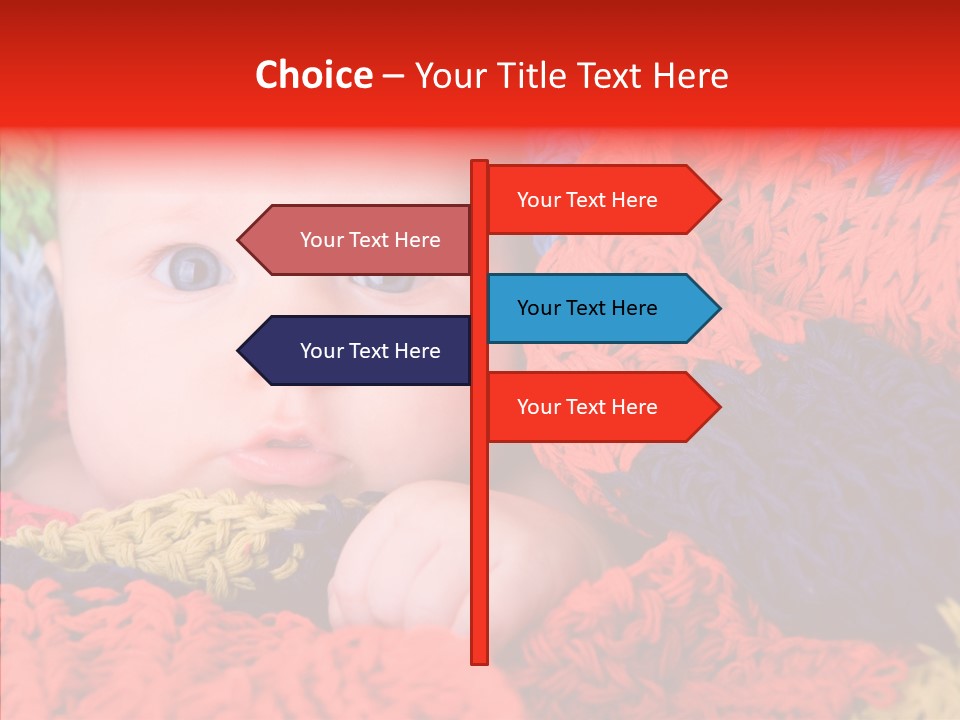 Choice – Your Title Text Here

Your Text Here

Your Text Here

Your Text Here

Your Text Here

Your Text Here